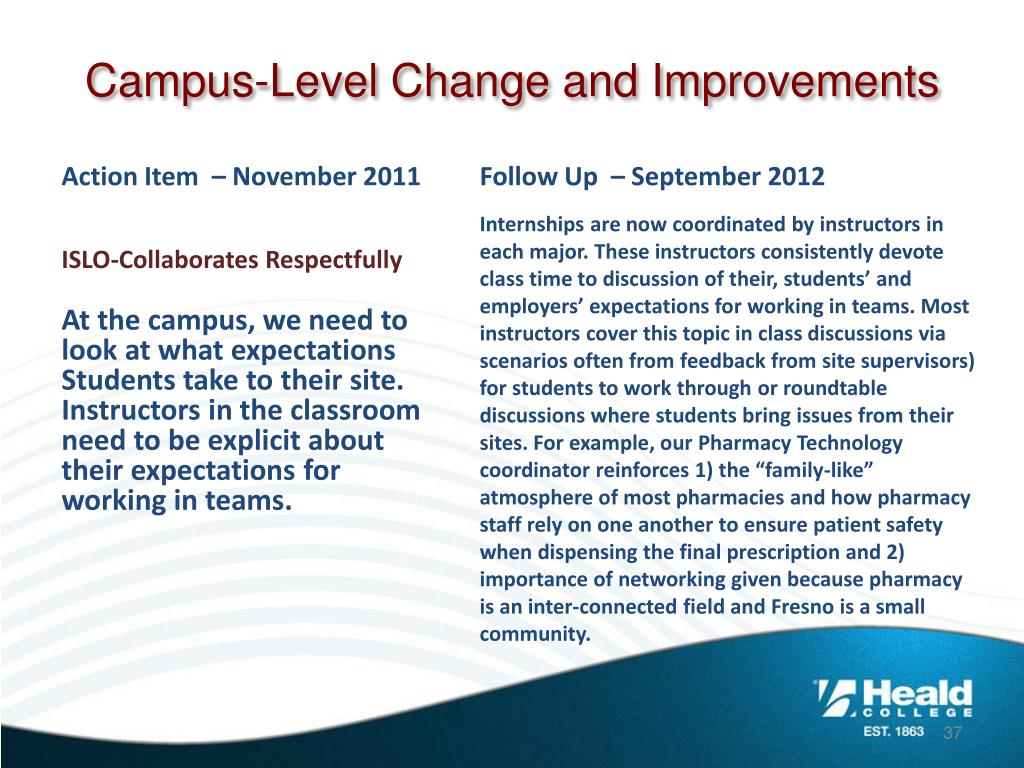 Campus-Level Change and Improvements

Action Item – November 2011

ISLO-Collaborates Respectfully

At the campus, we need to look at what expectations Students take to their site. Instructors in the classroom need to be explicit about their expectations for working in teams.

Follow Up – September 2012

Internships are now coordinated by instructors in each major. These instructors consistently devote class time to discussion of their, students' and employers' expectations for working in teams. Most instructors cover this topic in class discussions via scenarios often from feedback from site supervisors) for students to work through or roundtable discussions where students bring issues from their sites. For example, our Pharmacy Technology coordinator reinforces 1) the "family-like" atmosphere of most pharmacies and how pharmacy staff rely on one another to ensure patient safety when dispensing the final prescription and 2) importance of networking given because pharmacy is an inter-connected field and Fresno is a small community.

Heald COLLEGE EST. 1863

37